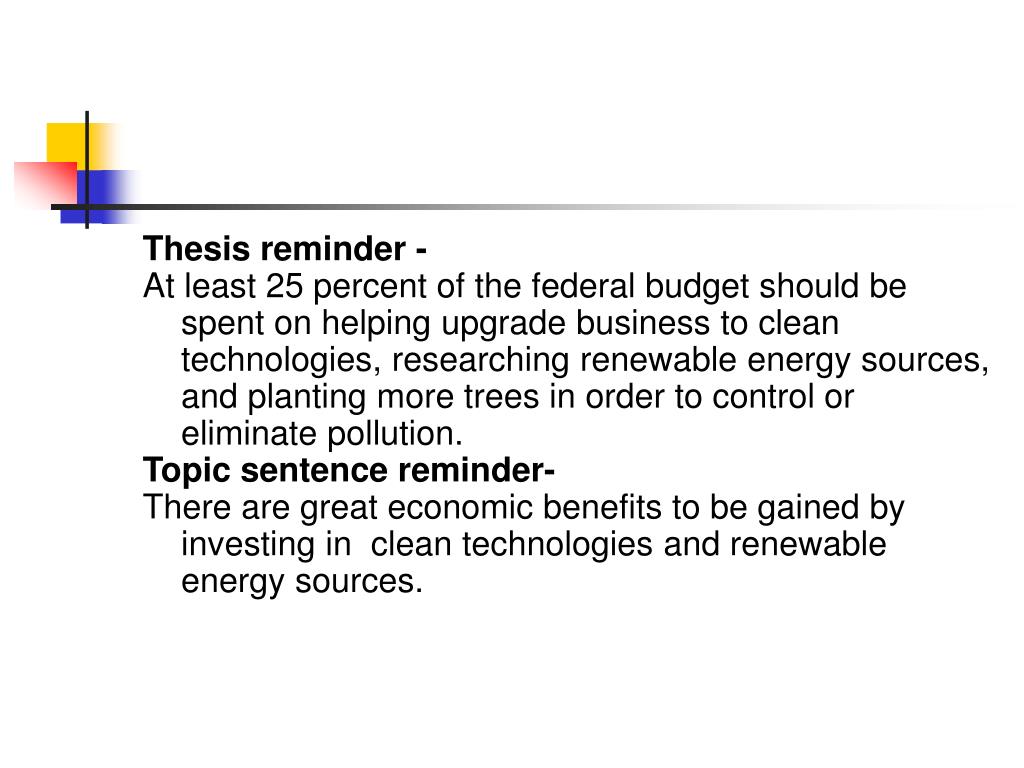 Thesis reminder -
At least 25 percent of the federal budget should be spent on helping upgrade business to clean technologies, researching renewable energy sources, and planting more trees in order to control or eliminate pollution.
Topic sentence reminder-
There are great economic benefits to be gained by investing in  clean technologies and renewable energy sources.